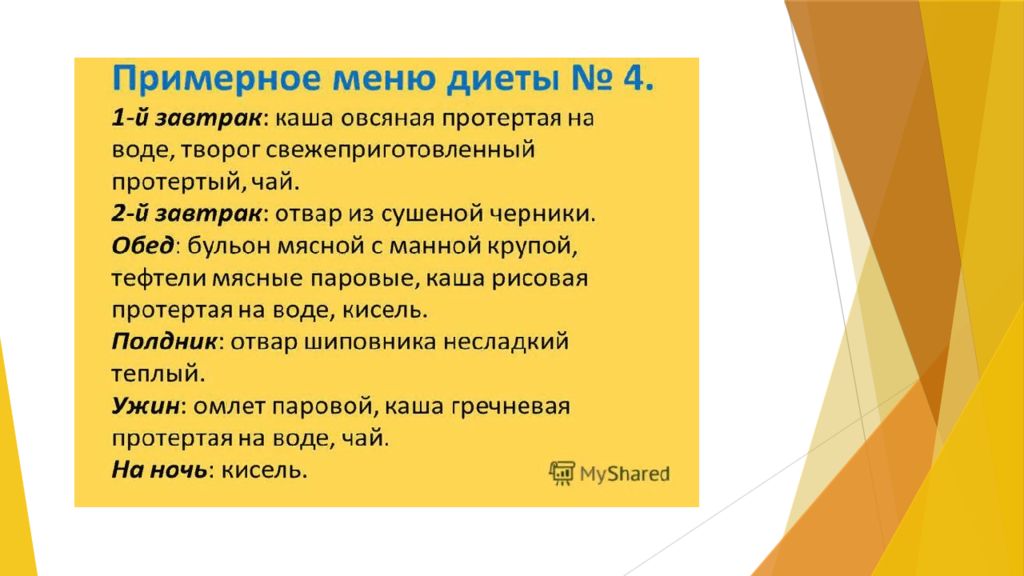 Примерное меню диеты № 4.
1-й завтрак: каша овсяная протертая на воде, творог свежеприготовленный протертый, чай.
2-й завтрак: отвар из сушеной черники.
Обед: бульон мясной с манной крупой, тефтели мясные паровые, каша рисовая протертая на воде, кисель.
Полдник: отвар шиповника несладкий теплый.
Ужин: омлет паровой, каша гречневая протертая на воде, чай.
На ночь: кисель.

MyShared